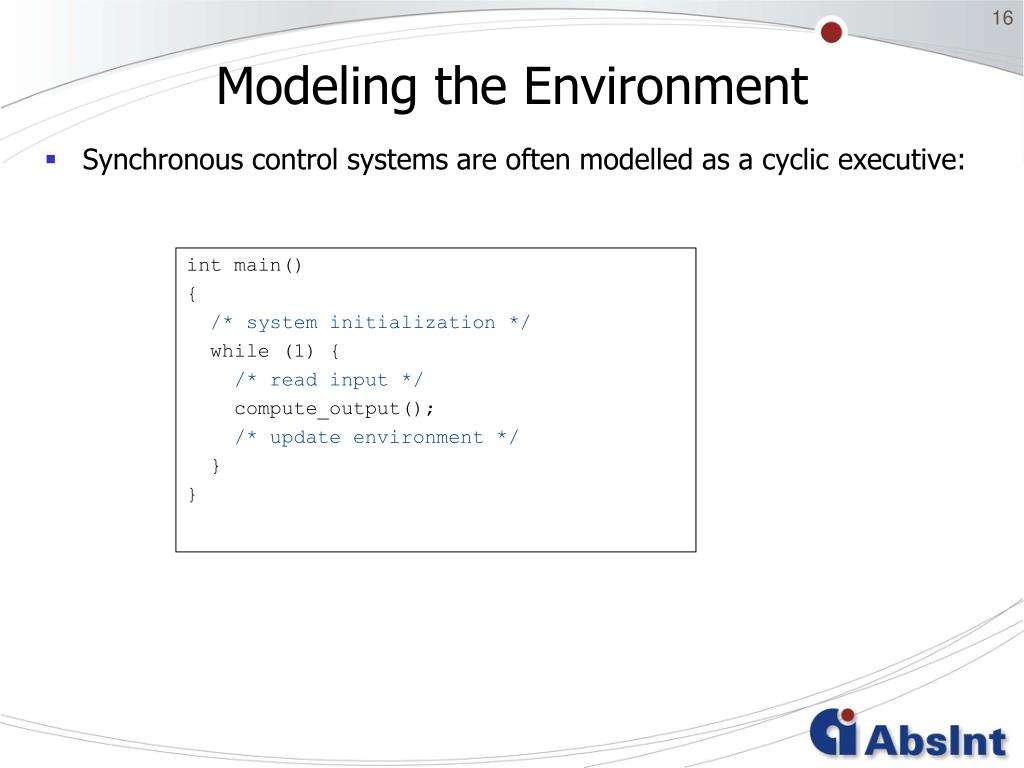 16

Modeling the Environment

▪ Synchronous control systems are often modelled as a cyclic executive:

int main()
{
  /* system initialization */
  while (1) {
    /* read input */
    compute_output();
    /* update environment */
  }
}

AbsInt